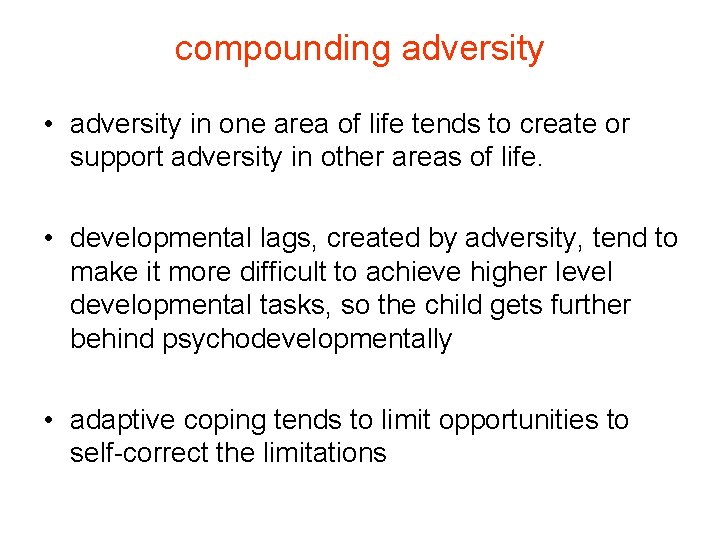 compounding adversity

• adversity in one area of life tends to create or support adversity in other areas of life.

• developmental lags, created by adversity, tend to make it more difficult to achieve higher level developmental tasks, so the child gets further behind psychodevelopmentally

• adaptive coping tends to limit opportunities to self-correct the limitations